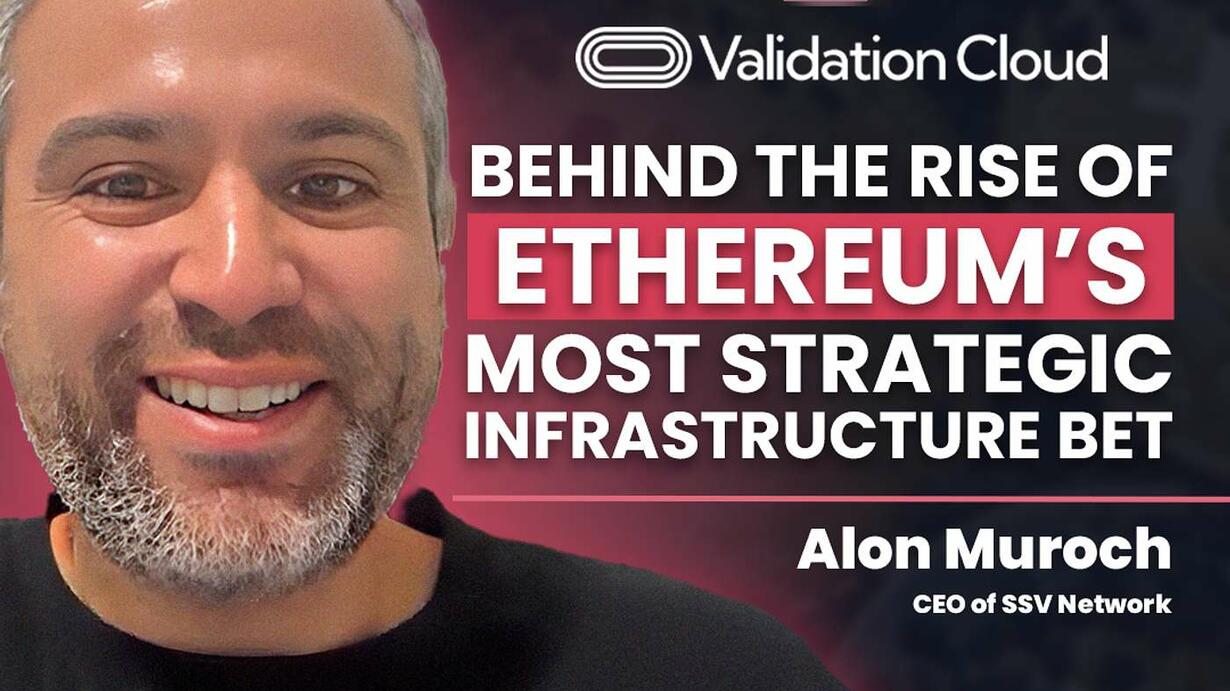 Validation Cloud

BEHIND THE RISE OF ETHEREUM'S MOST STRATEGIC INFRASTRUCTURE BET

Alon Muroch

CEO of SSV Network